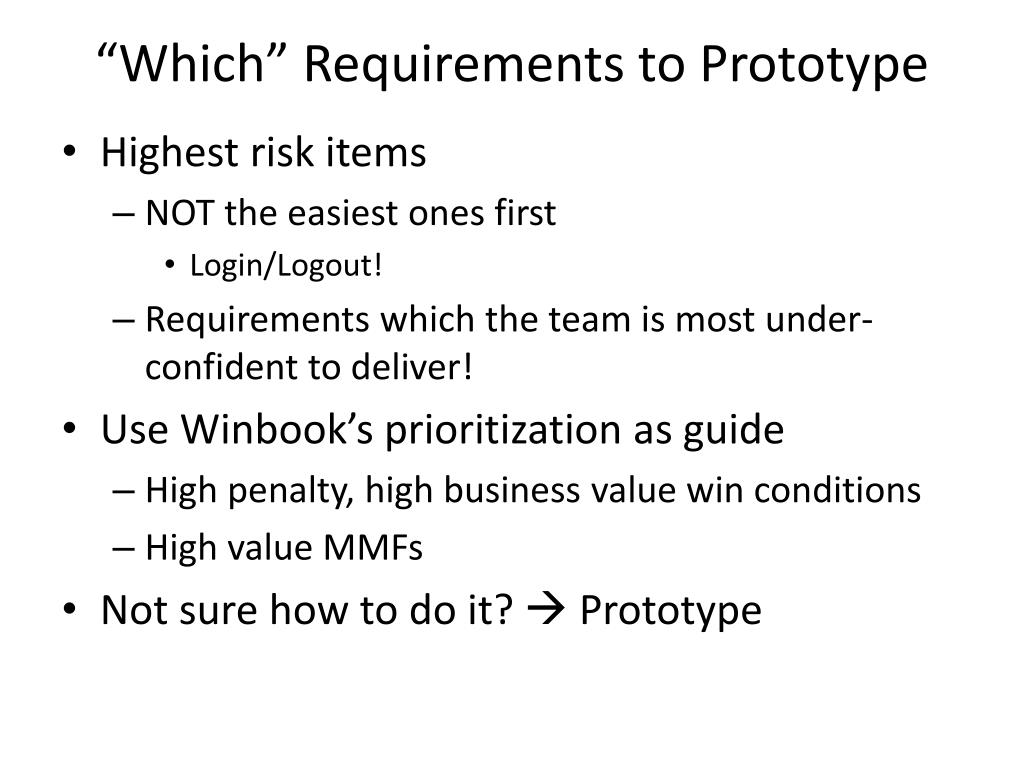 “Which” Requirements to Prototype

• Highest risk items
– NOT the easiest ones first
• Login/Logout!
– Requirements which the team is most under-confident to deliver!
• Use Winbook’s prioritization as guide
– High penalty, high business value win conditions
– High value MMFs
• Not sure how to do it? → Prototype